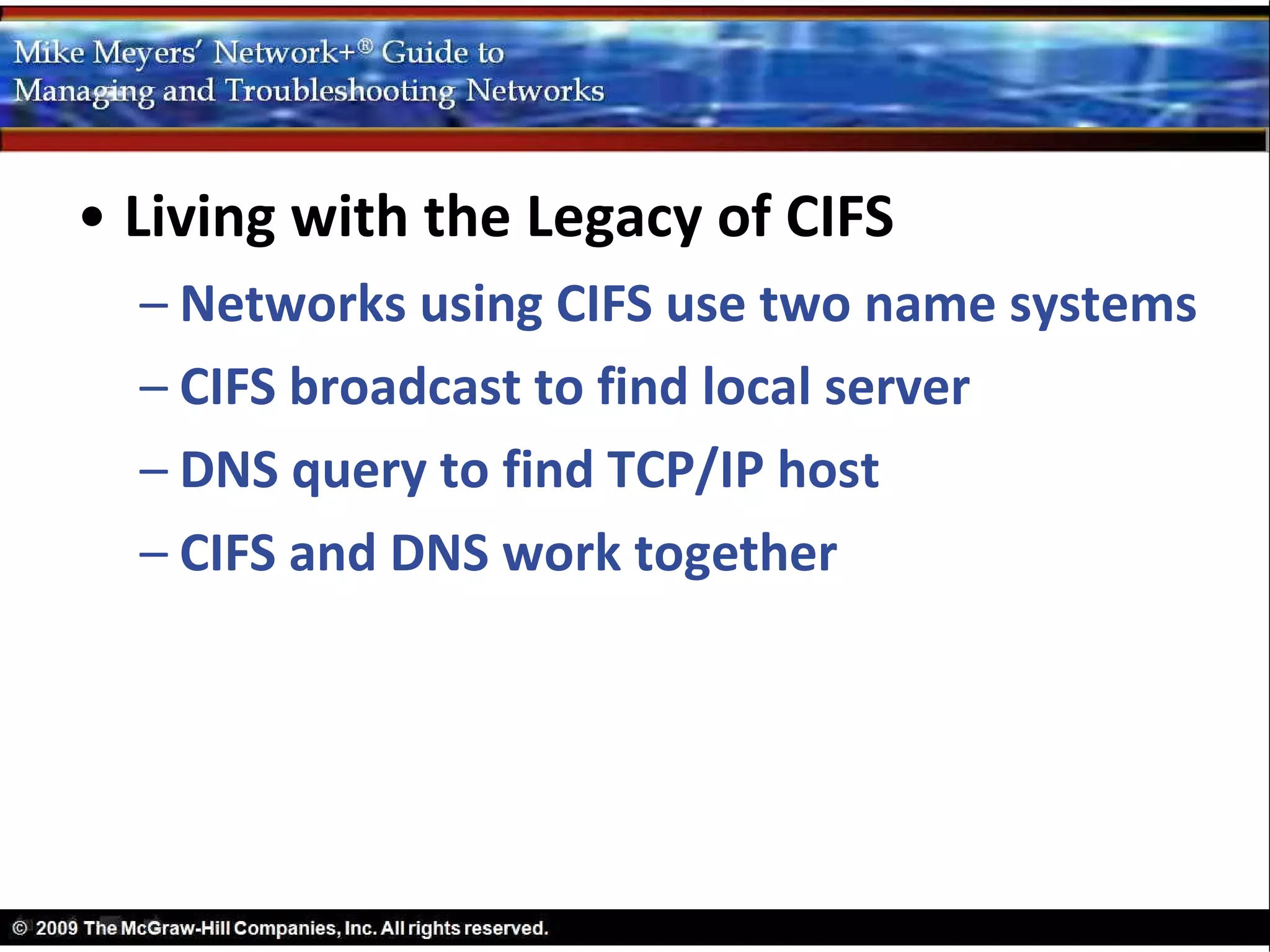 Mike Meyers' Network+® Guide to
Managing and Troubleshooting Networks

• Living with the Legacy of CIFS
– Networks using CIFS use two name systems
– CIFS broadcast to find local server
– DNS query to find TCP/IP host
– CIFS and DNS work together

© 2009 The McGraw-Hill Companies, Inc. All rights reserved.